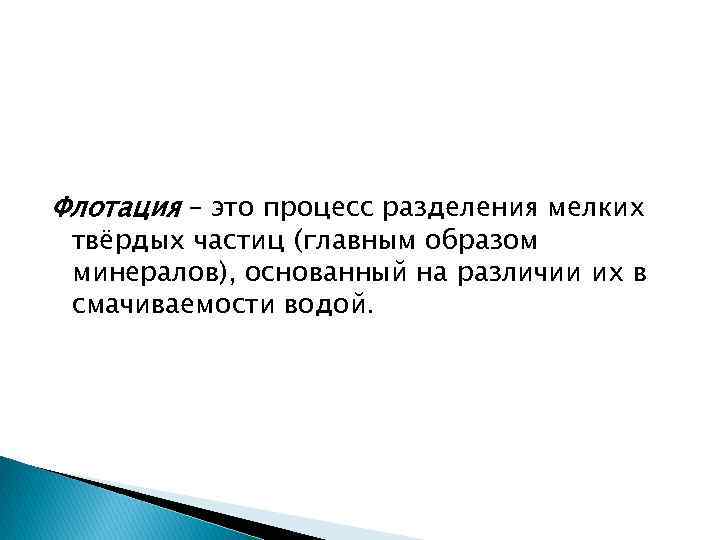 Флотация – это процесс разделения мелких твёрдых частиц (главным образом минералов), основанный на различии их в смачиваемости водой.